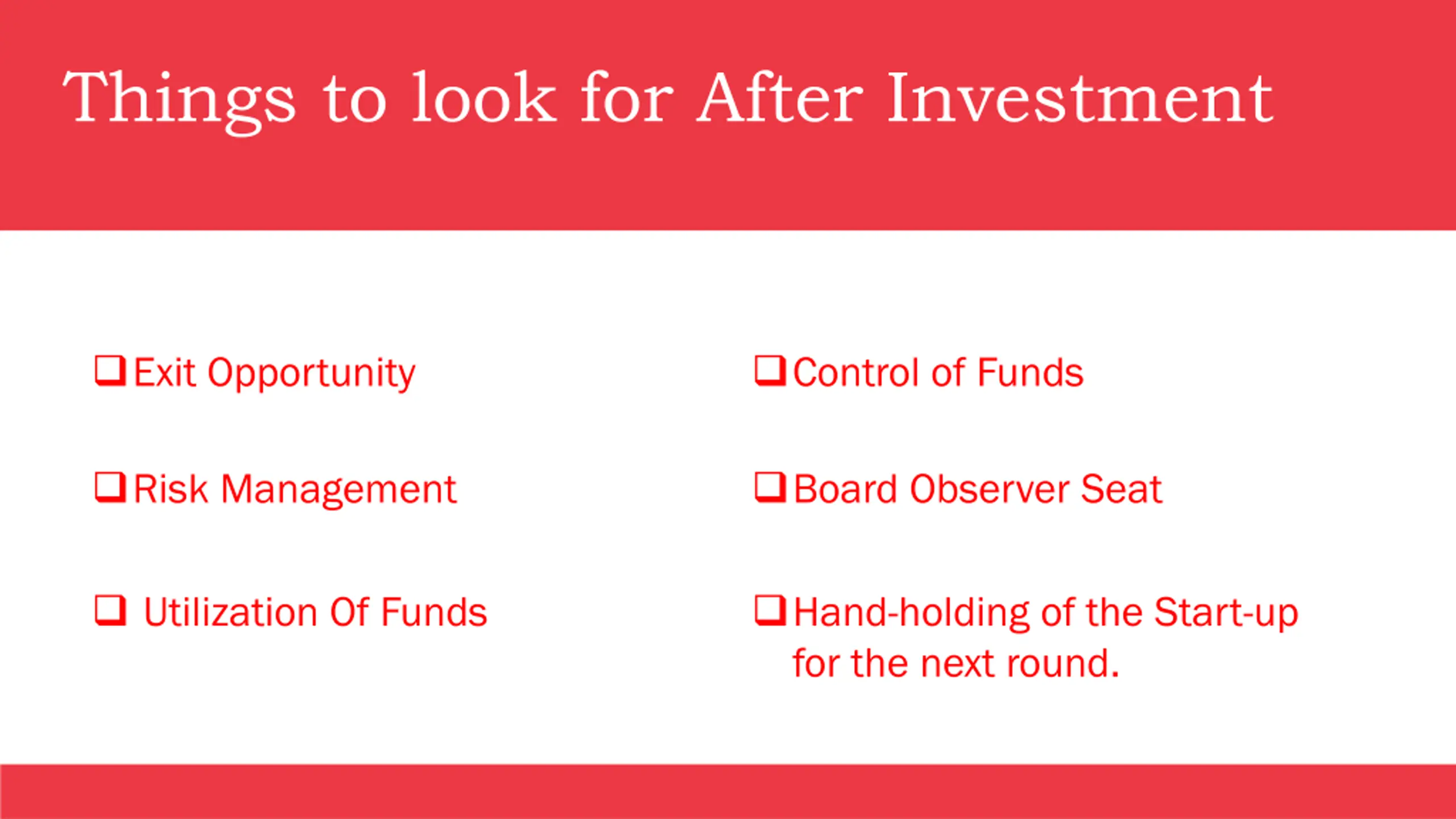 Things to look for After Investment

❑ Exit Opportunity

❑ Risk Management

❑ Utilization Of Funds

❑ Control of Funds

❑ Board Observer Seat

❑ Hand-holding of the Start-up for the next round.